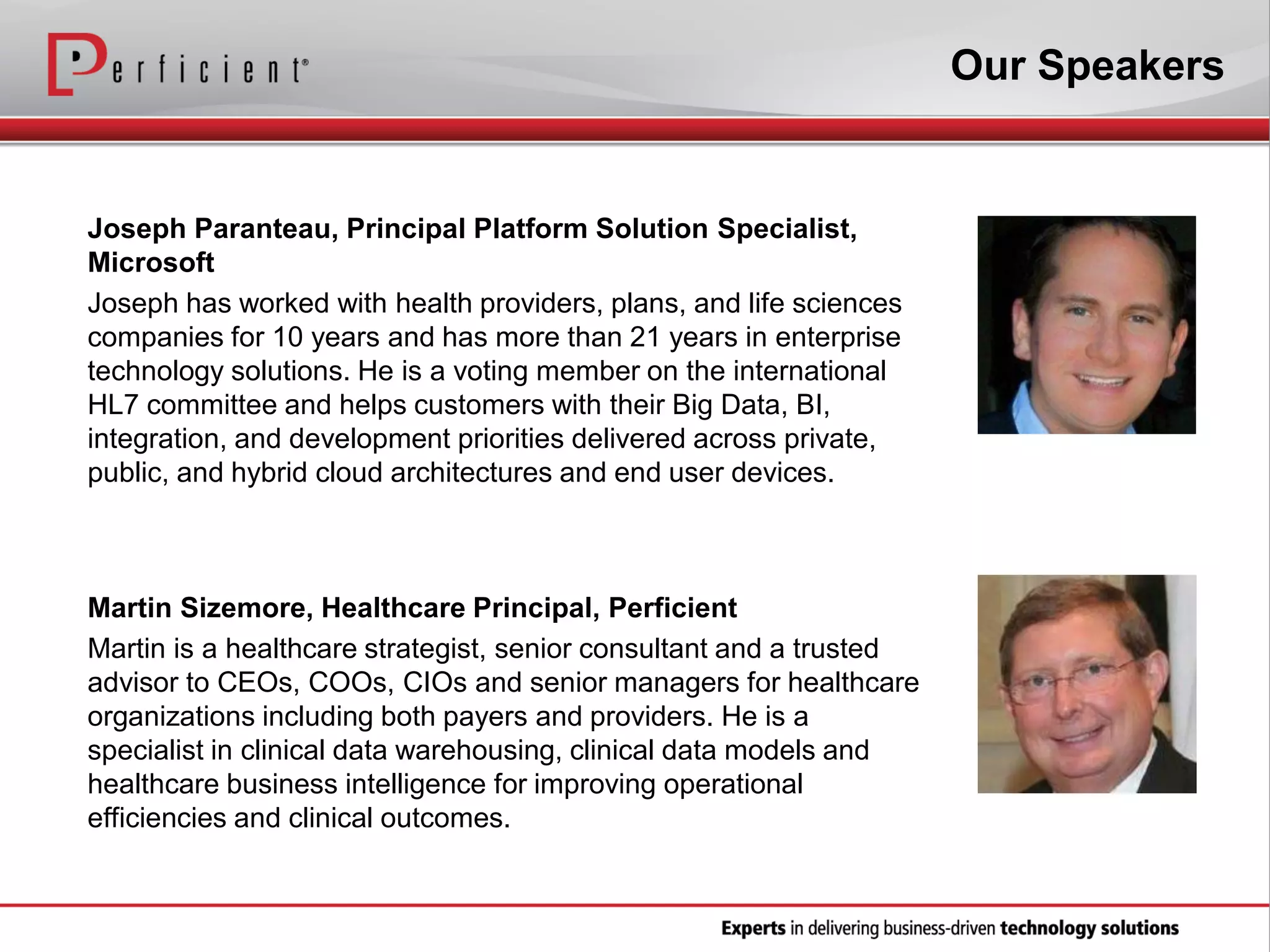 Perficient®

Our Speakers

Joseph Paranteau, Principal Platform Solution Specialist, Microsoft

Joseph has worked with health providers, plans, and life sciences companies for 10 years and has more than 21 years in enterprise technology solutions. He is a voting member on the international HL7 committee and helps customers with their Big Data, BI, integration, and development priorities delivered across private, public, and hybrid cloud architectures and end user devices.

Martin Sizemore, Healthcare Principal, Perficient

Martin is a healthcare strategist, senior consultant and a trusted advisor to CEOs, COOs, CIOs and senior managers for healthcare organizations including both payers and providers. He is a specialist in clinical data warehousing, clinical data models and healthcare business intelligence for improving operational efficiencies and clinical outcomes.

Experts in delivering business-driven technology solutions